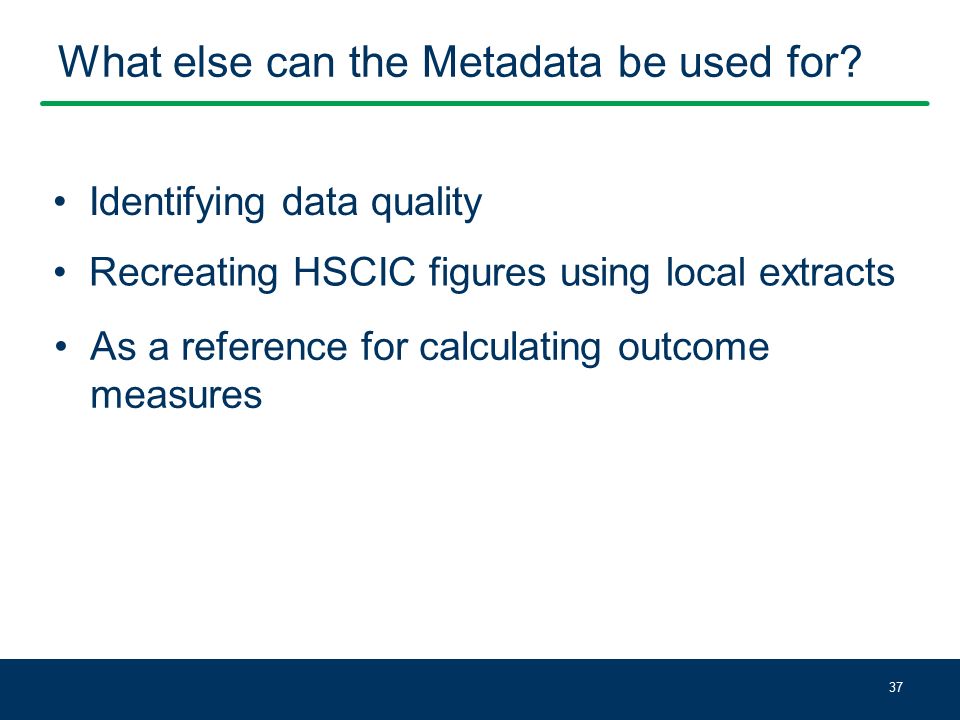 What else can the Metadata be used for?

• Identifying data quality
• Recreating HSCIC figures using local extracts
• As a reference for calculating outcome measures

37